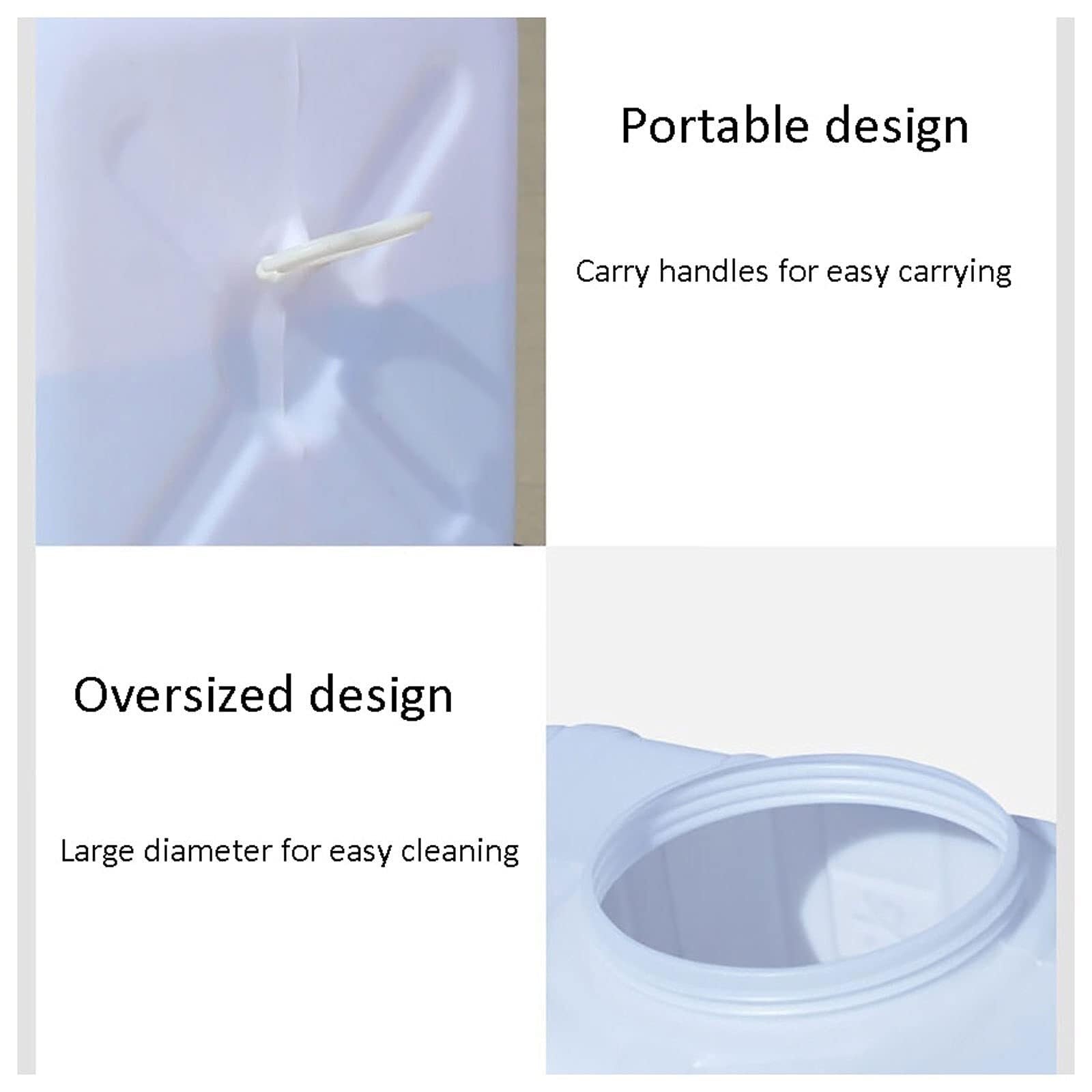 Portable design

Carry handles for easy carrying

Oversized design

Large diameter for easy cleaning